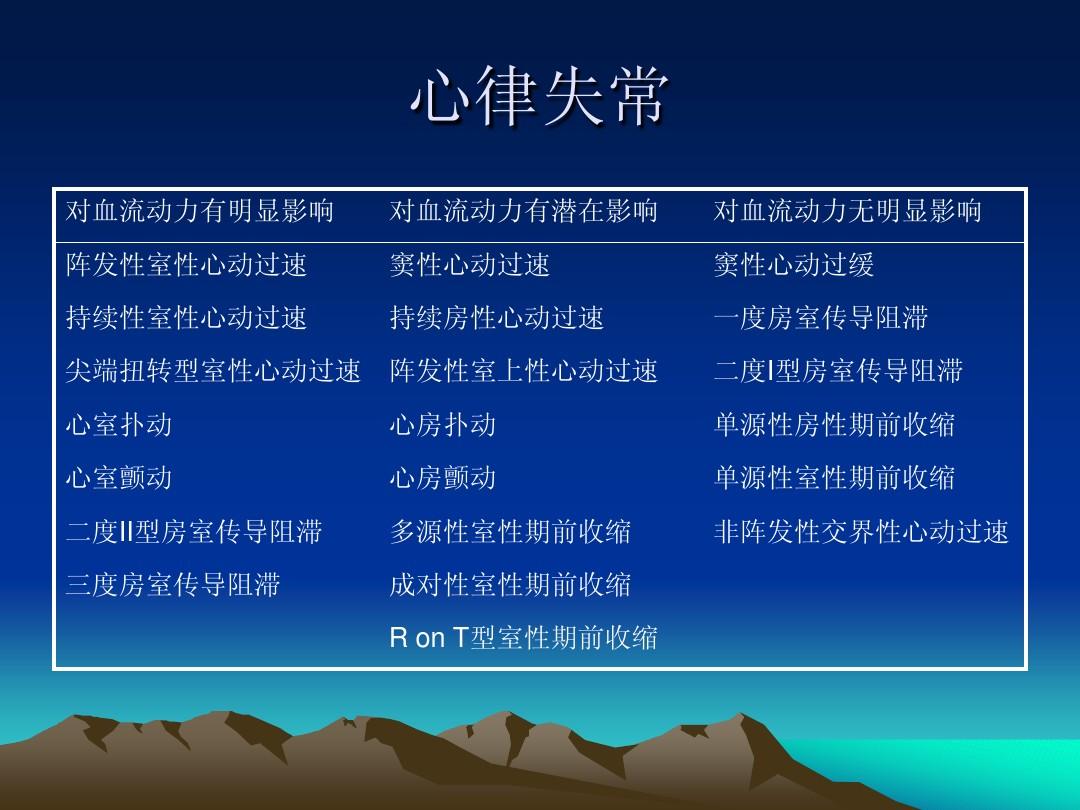 心律失常

| 对血流动力有明显影响 | 对血流动力有潜在影响 | 对血流动力无明显影响 |
|---|---|---|
| 阵发性室性心动过速 | 窦性心动过速 | 窦性心动过缓 |
| 持续性室性心动过速 | 持续房性心动过速 | 一度房室传导阻滞 |
| 尖端扭转型室性心动过速 | 阵发性室上性心动过速 | 二度I型房室传导阻滞 |
| 心室扑动 | 心房扑动 | 单源性房性期前收缩 |
| 心室颤动 | 心房颤动 | 单源性室性期前收缩 |
| 二度II型房室传导阻滞 | 多源性室性期前收缩 | 非阵发性交界性心动过速 |
| 三度房室传导阻滞 | 成对性室性期前收缩 | |
| | R on T型室性期前收缩 | |